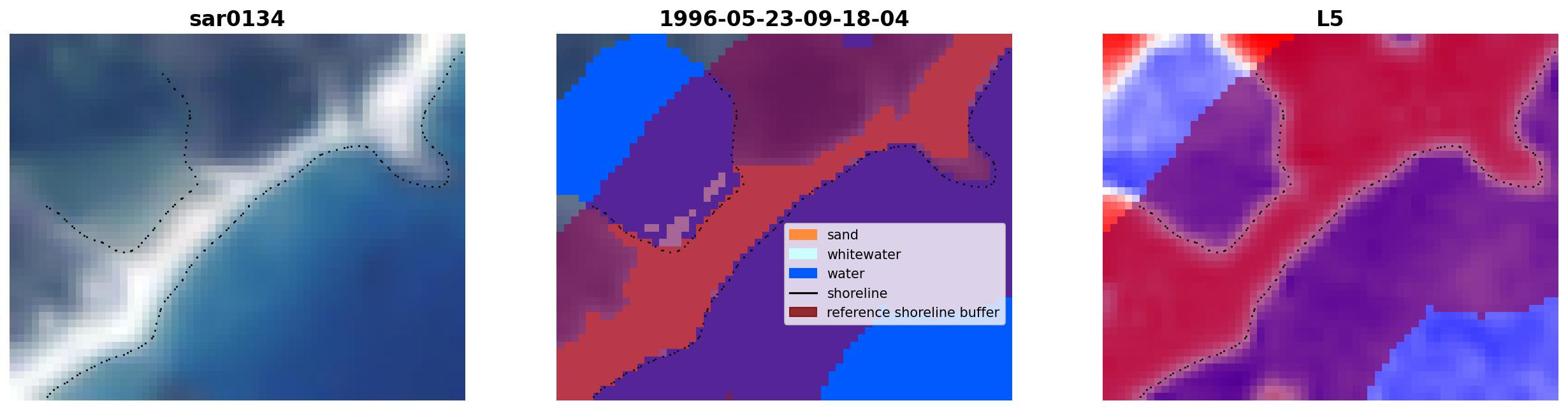 sar0134

1996-05-23-09-18-04

sand
whitewater
water
shoreline
reference shoreline buffer

L5